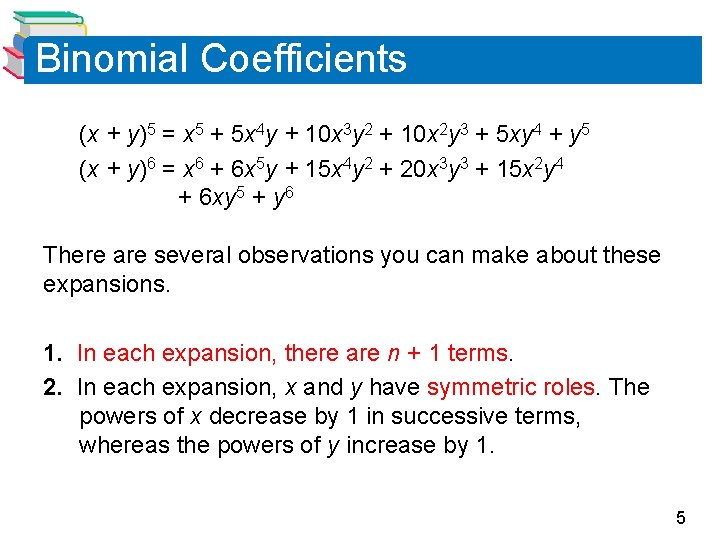 Binomial Coefficients

$(x + y)^5 = x^5 + 5x^4y + 10x^3y^2 + 10x^2y^3 + 5xy^4 + y^5$

$(x + y)^6 = x^6 + 6x^5y + 15x^4y^2 + 20x^3y^3 + 15x^2y^4 + 6xy^5 + y^6$

There are several observations you can make about these expansions.

1. In each expansion, there are $n + 1$ terms.

2. In each expansion, $x$ and $y$ have symmetric roles. The powers of $x$ decrease by 1 in successive terms, whereas the powers of $y$ increase by 1.

5